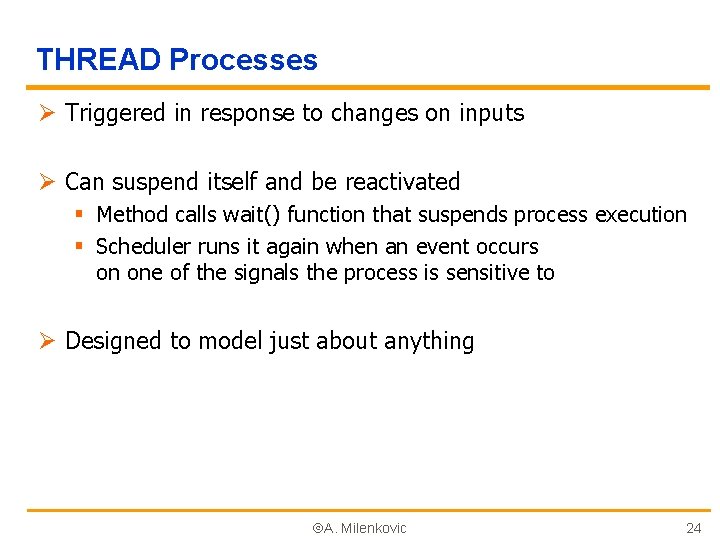 THREAD Processes

➢ Triggered in response to changes on inputs

➢ Can suspend itself and be reactivated
▪ Method calls wait() function that suspends process execution
▪ Scheduler runs it again when an event occurs on one of the signals the process is sensitive to

➢ Designed to model just about anything

©A. Milenkovic

24